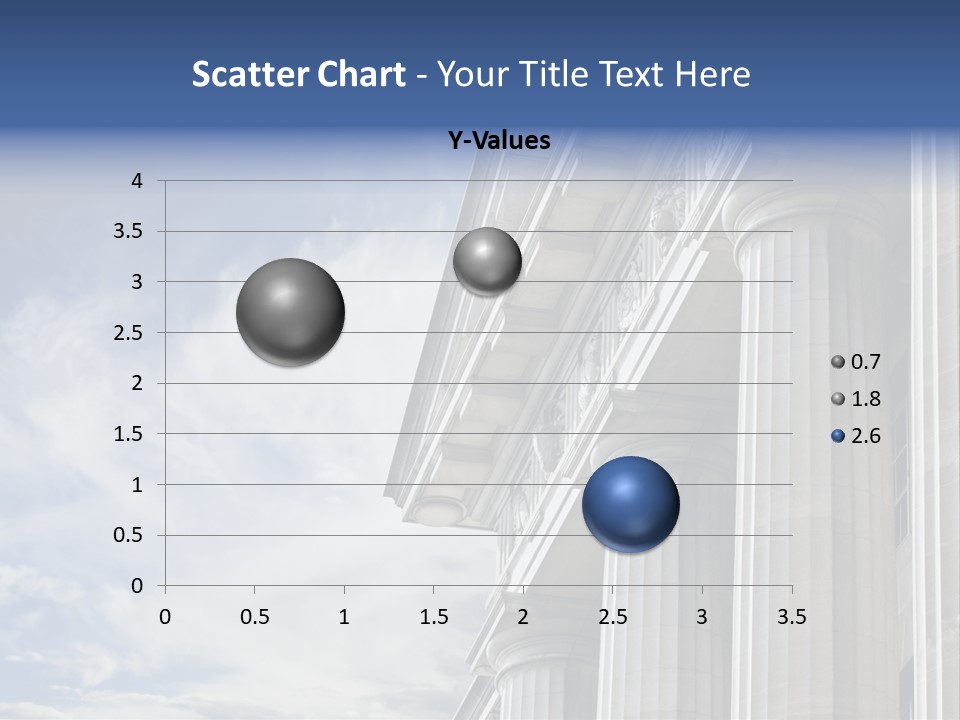 Scatter Chart - Your Title Text Here

Y-Values

4
3.5
3
2.5
2
1.5
1
0.5
0

0 0.5 1 1.5 2 2.5 3 3.5

0.7
1.8
2.6